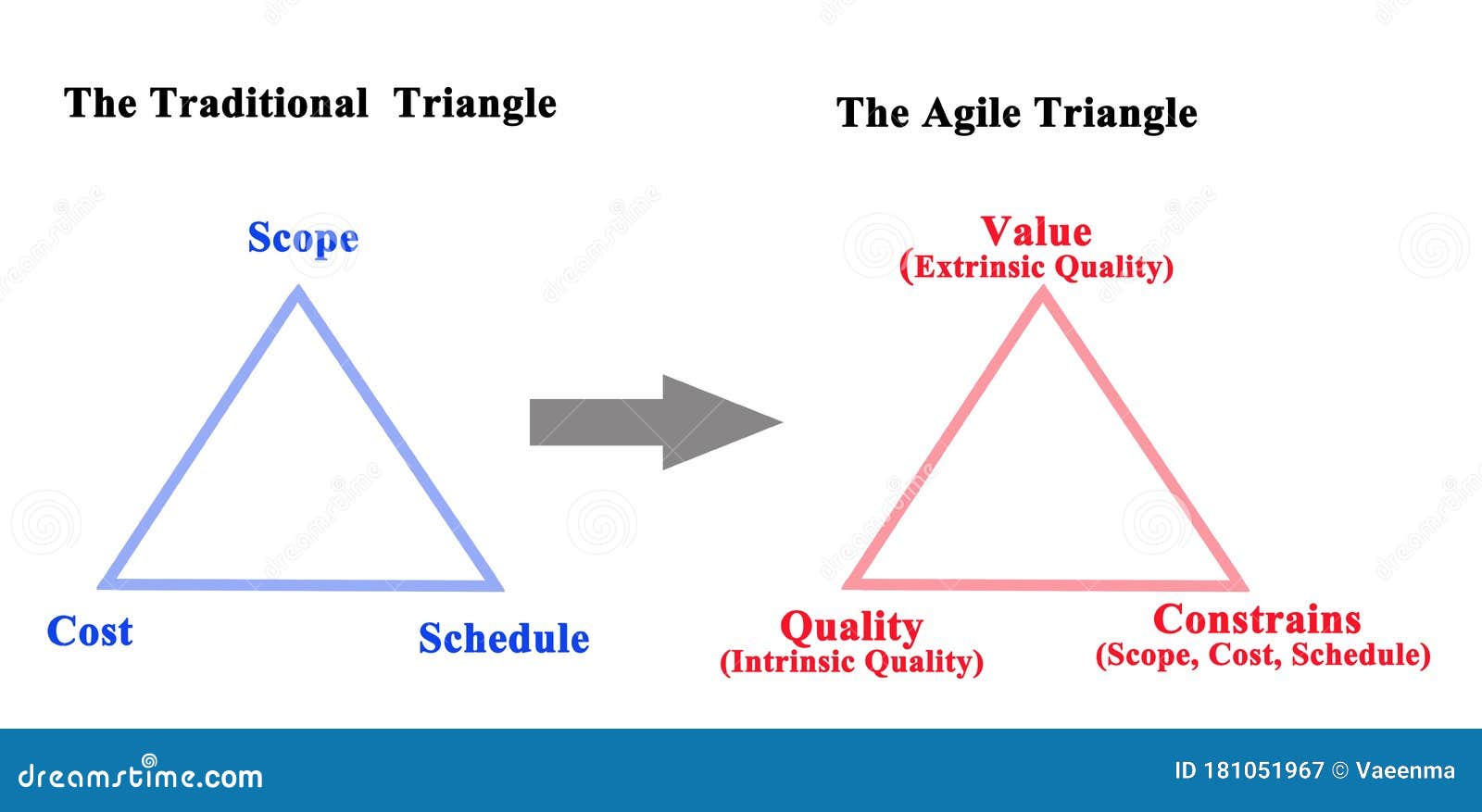 The Traditional Triangle

Scope

Cost

Schedule

The Agile Triangle

Value
(Extrinsic Quality)

Quality
(Intrinsic Quality)

Constrains
(Scope, Cost, Schedule)

dreamstime.com

ID 181051967 © Vaeenma